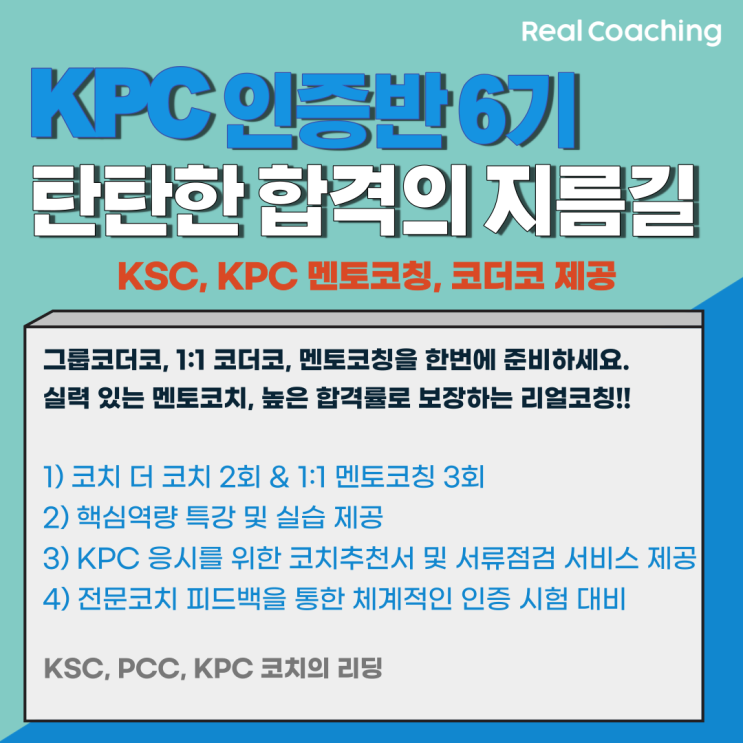 Real Coaching

KPC 인증반 6기

탄탄한 합격의 지름길

KSC, KPC 멘토코칭, 코더코 제공

그룹코더코, 1:1 코더코, 멘토코칭을 한번에 준비하세요. 실력 있는 멘토코치, 높은 합격률로 보장하는 리얼코칭!!

1) 코치 더 코치 2회 & 1:1 멘토코칭 3회
2) 핵심역량 특강 및 실습 제공
3) KPC 응시를 위한 코치추천서 및 서류점검 서비스 제공
4) 전문코치 피드백을 통한 체계적인 인증 시험 대비

KSC, PCC, KPC 코치의 리딩